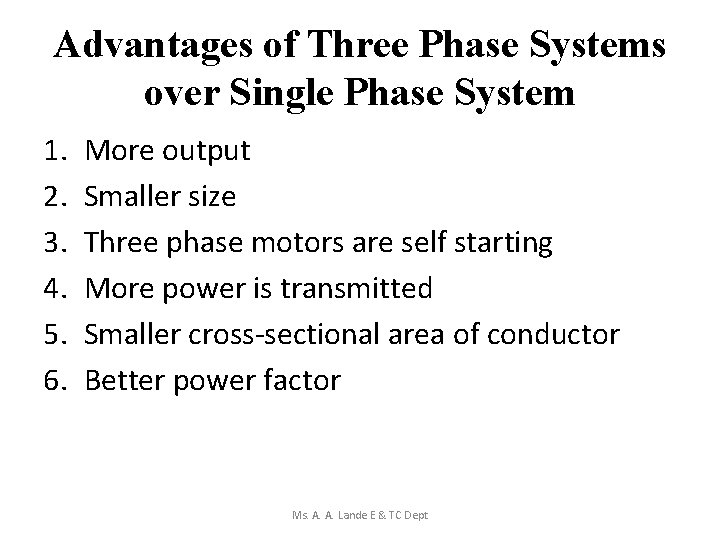 Advantages of Three Phase Systems over Single Phase System

1. More output
2. Smaller size
3. Three phase motors are self starting
4. More power is transmitted
5. Smaller cross-sectional area of conductor
6. Better power factor

Ms. A. A. Lande E & TC Dept